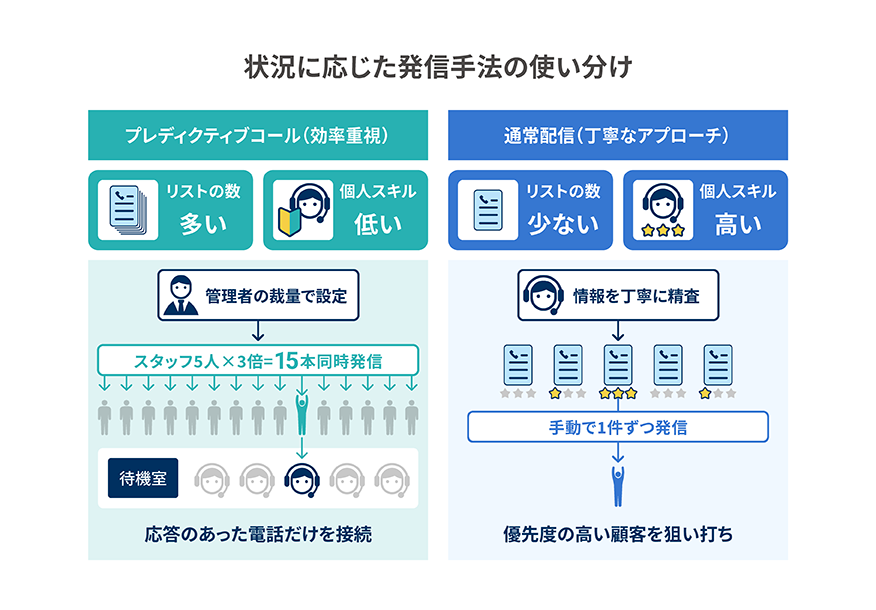 状況に応じた発信手法の使い分け

プレディクティブコール（効率重視）

リストの数
多い

個人スキル
低い

管理者の裁量で設定

スタッフ5人×3倍=15本同時発信

待機室

応答のあった電話だけを接続

通常配信（丁寧なアプローチ）

リストの数
少ない

個人スキル
高い

情報を丁寧に精査

手動で1件ずつ発信

優先度の高い顧客を狙い打ち